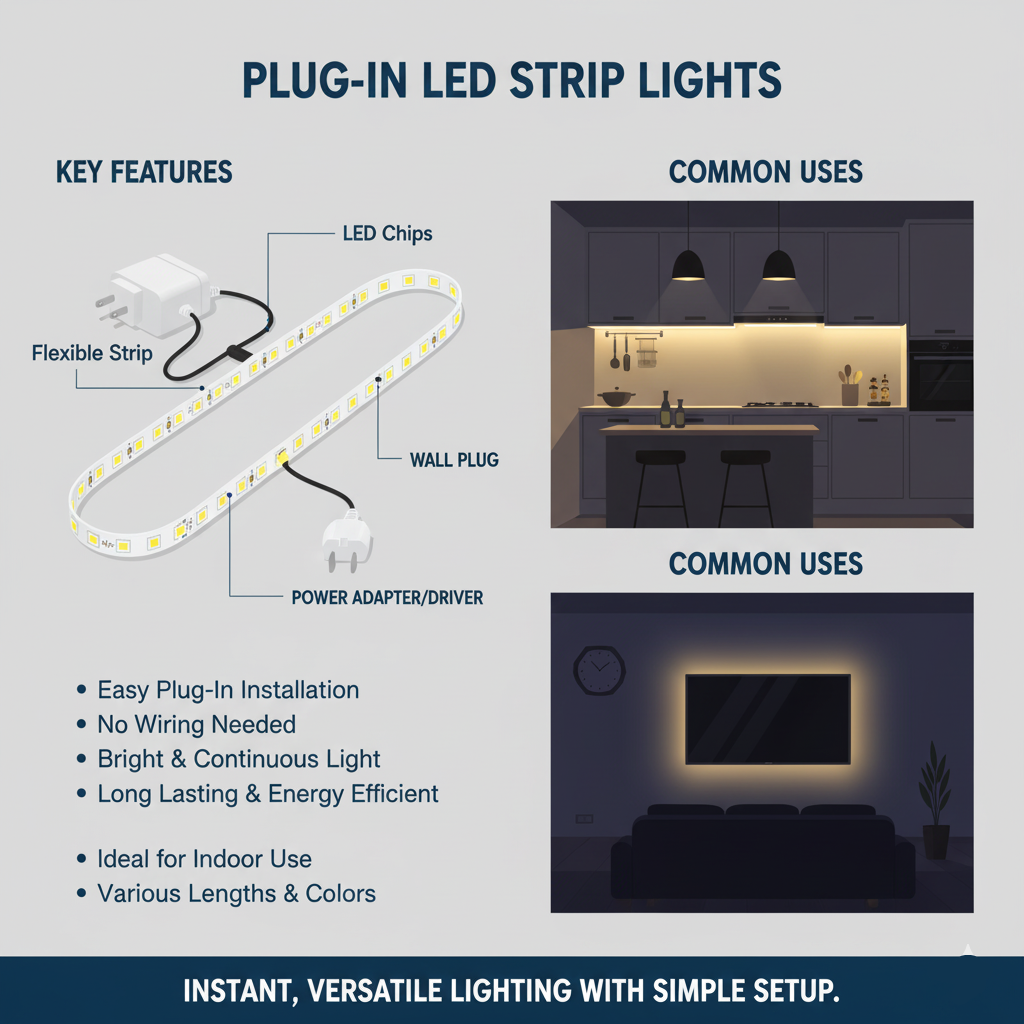 PLUG-IN LED STRIP LIGHTS

KEY FEATURES

LED Chips

Flexible Strip

WALL PLUG

POWER ADAPTER/DRIVER

• Easy Plug-In Installation
• No Wiring Needed
• Bright & Continuous Light
• Long Lasting & Energy Efficient

• Ideal for Indoor Use
• Various Lengths & Colors

COMMON USES

COMMON USES

INSTANT, VERSATILE LIGHTING WITH SIMPLE SETUP.